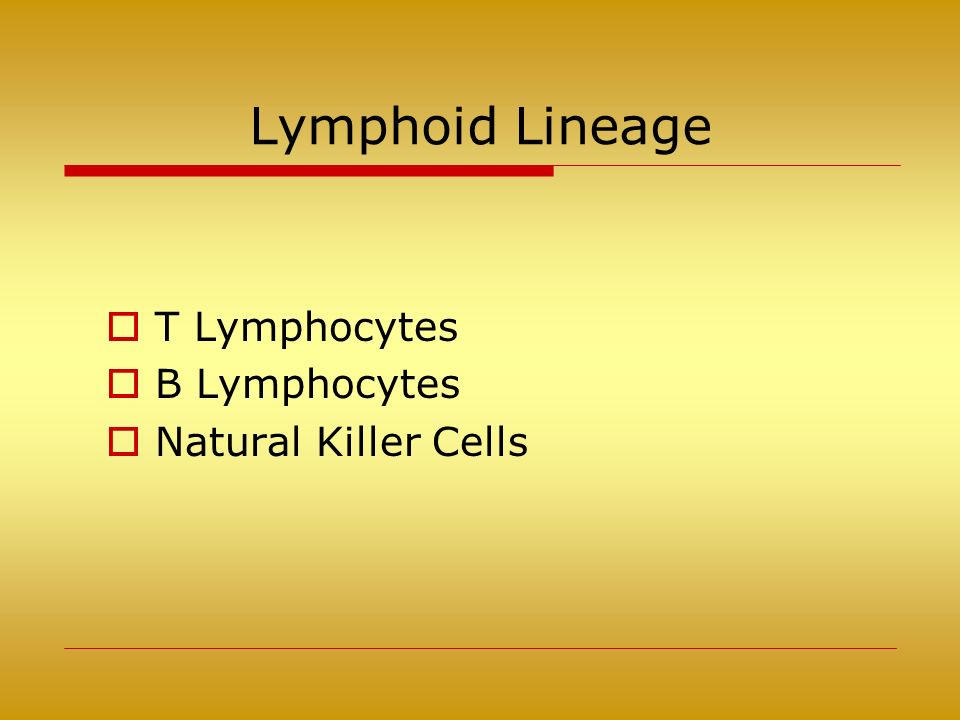 Lymphoid Lineage

T Lymphocytes
B Lymphocytes
Natural Killer Cells